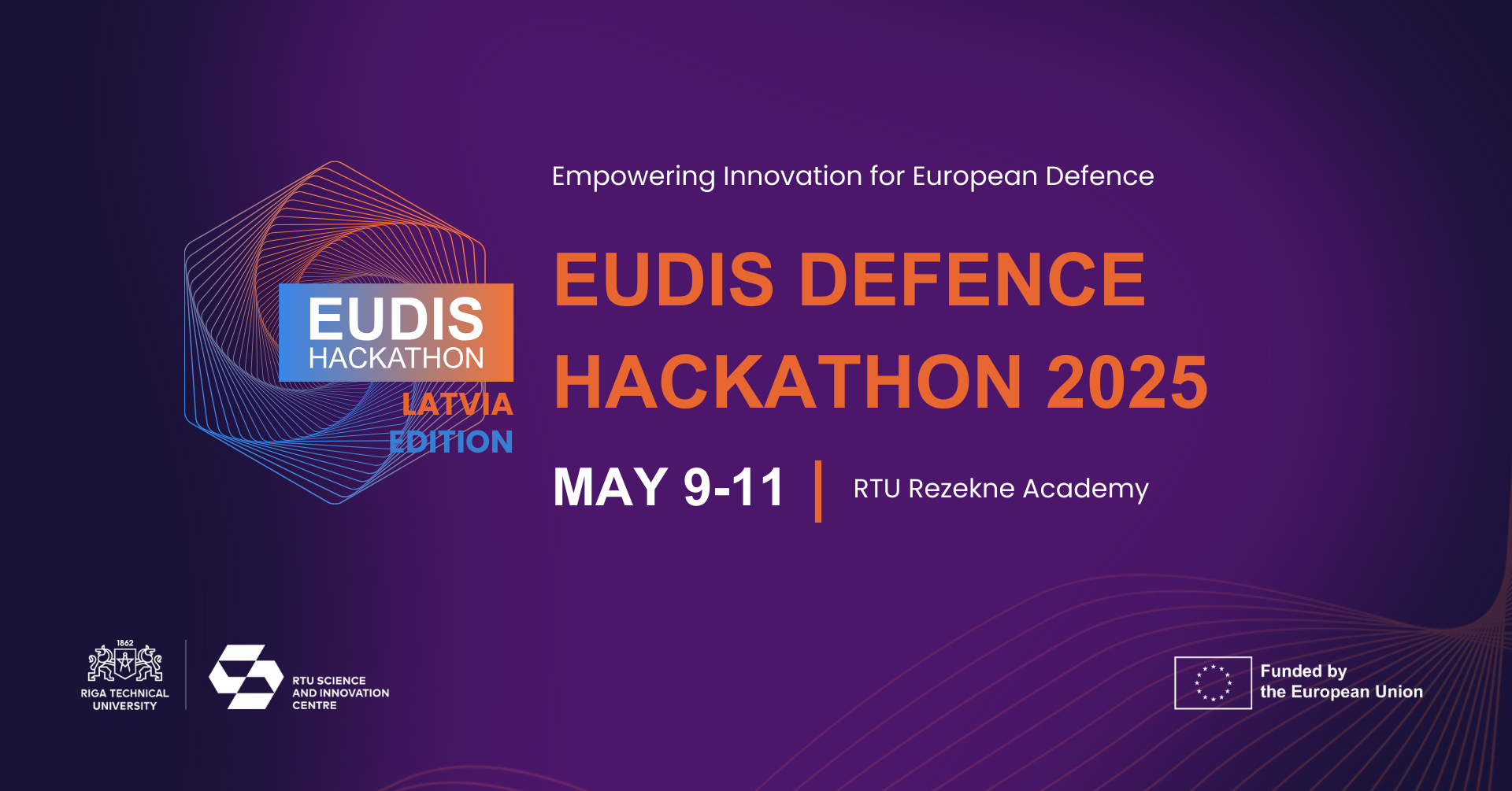 EUDIS HACKATHON
LATVIA EDITION

Empowering Innovation for European Defence

EUDIS DEFENCE HACKATHON 2025

MAY 9-11 | RTU Rezekne Academy

1862
RIGA TECHNICAL UNIVERSITY

RTU SCIENCE AND INNOVATION CENTRE

Funded by the European Union